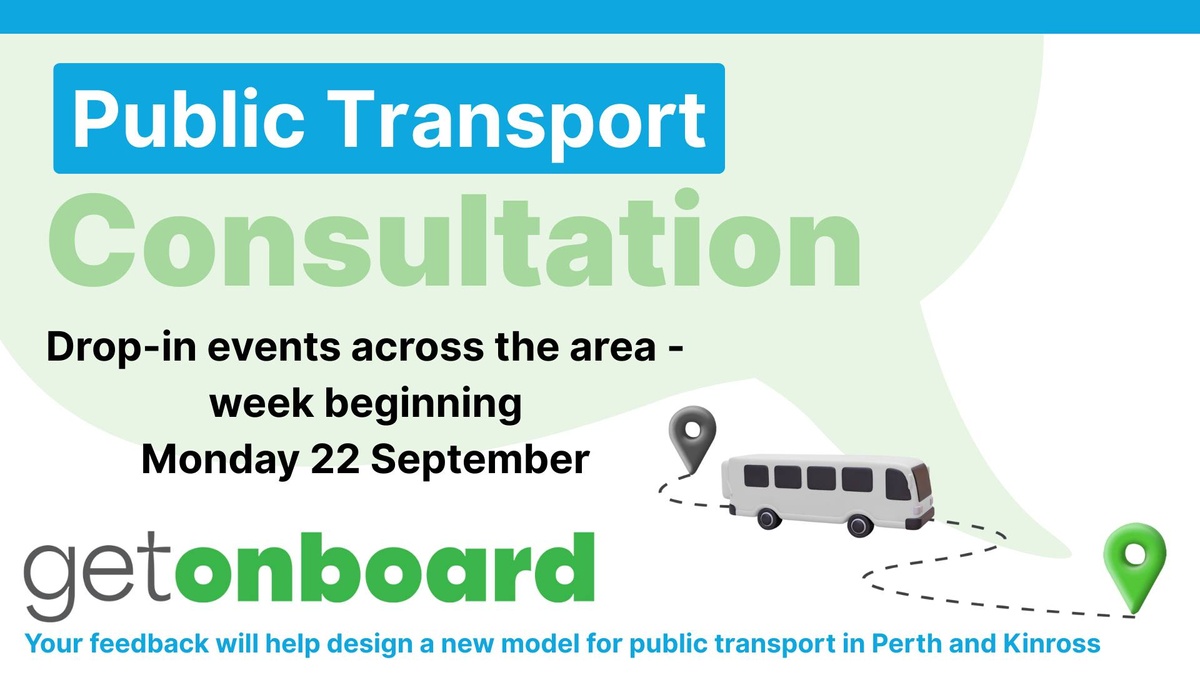 Public Transport

Consultation

Drop-in events across the area - week beginning Monday 22 September

getonboard

Your feedback will help design a new model for public transport in Perth and Kinross